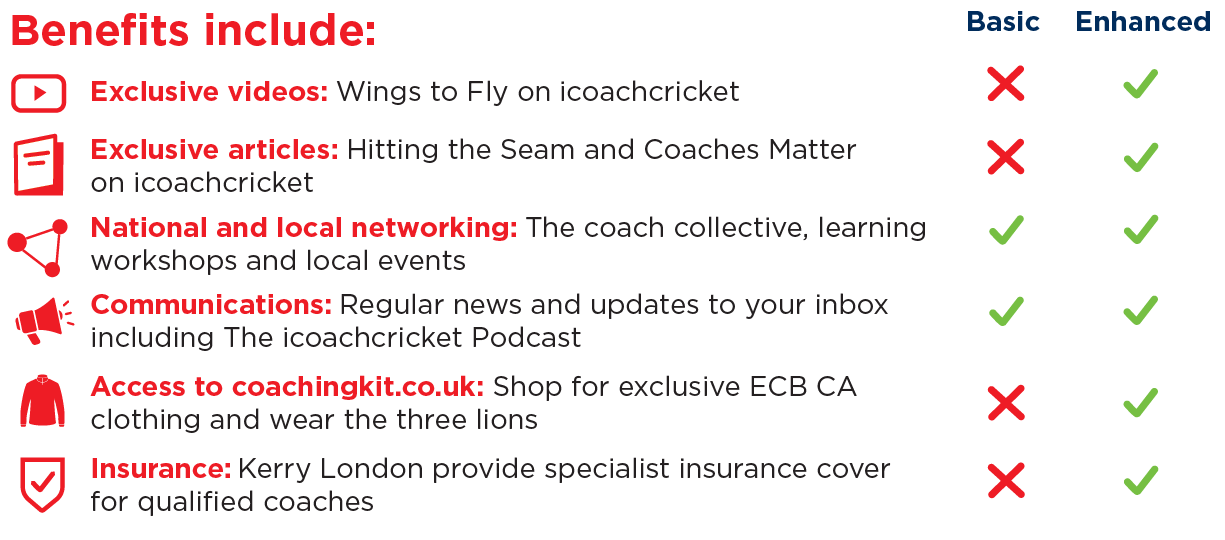 | Benefits include: | Basic | Enhanced |
|---|---|---|
| Exclusive videos: Wings to Fly on icoachcricket | ✗ | ✓ |
| Exclusive articles: Hitting the Seam and Coaches Matter on icoachcricket | ✗ | ✓ |
| National and local networking: The coach collective, learning workshops and local events | ✓ | ✓ |
| Communications: Regular news and updates to your inbox including The icoachcricket Podcast | ✓ | ✓ |
| Access to coachingkit.co.uk: Shop for exclusive ECB CA clothing and wear the three lions | ✗ | ✓ |
| Insurance: Kerry London provide specialist insurance cover for qualified coaches | ✗ | ✓ |